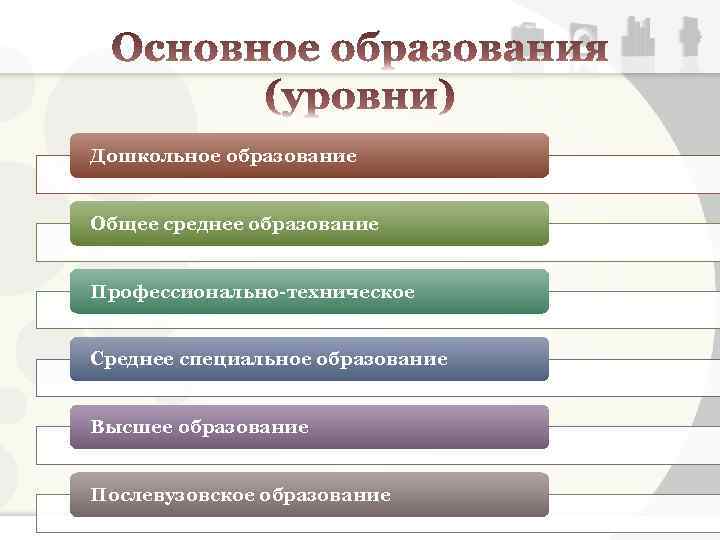 Основное образования (уровни)

Дошкольное образование

Общее среднее образование

Профессионально-техническое

Среднее специальное образование

Высшее образование

Послевузовское образование